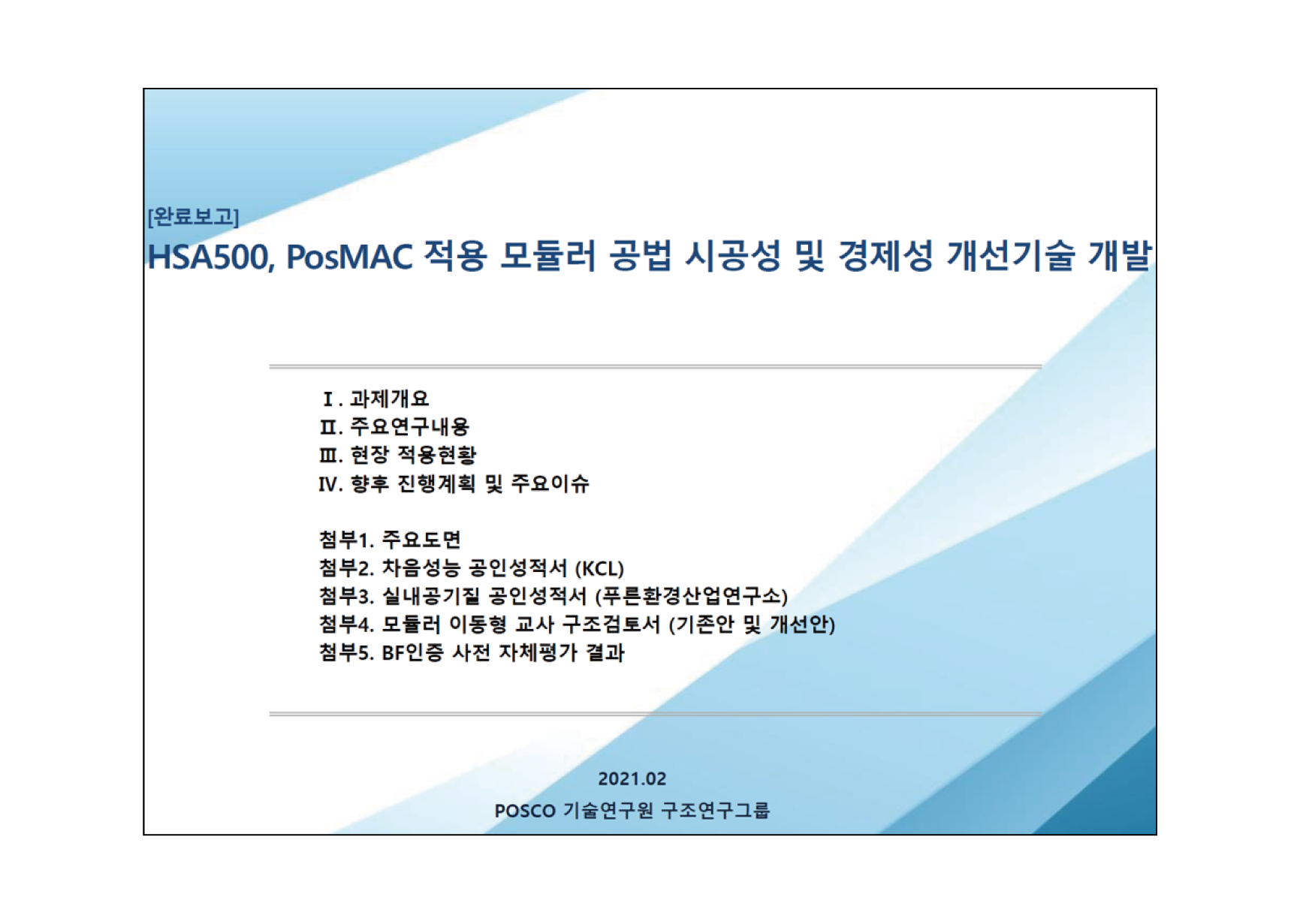 [완료보고]
HSA500, PosMAC 적용 모듈러 공법 시공성 및 경제성 개선기술 개발

Ⅰ. 과제개요
Ⅱ. 주요연구내용
Ⅲ. 현장 적용현황
Ⅳ. 향후 진행계획 및 주요이슈

첨부1. 주요도면
첨부2. 차음성능 공인성적서 (KCL)
첨부3. 실내공기질 공인성적서 (푸른환경산업연구소)
첨부4. 모듈러 이동형 교사 구조검토서 (기존안 및 개선안)
첨부5. BF인증 사전 자체평가 결과

2021.02
POSCO 기술연구원 구조연구그룹